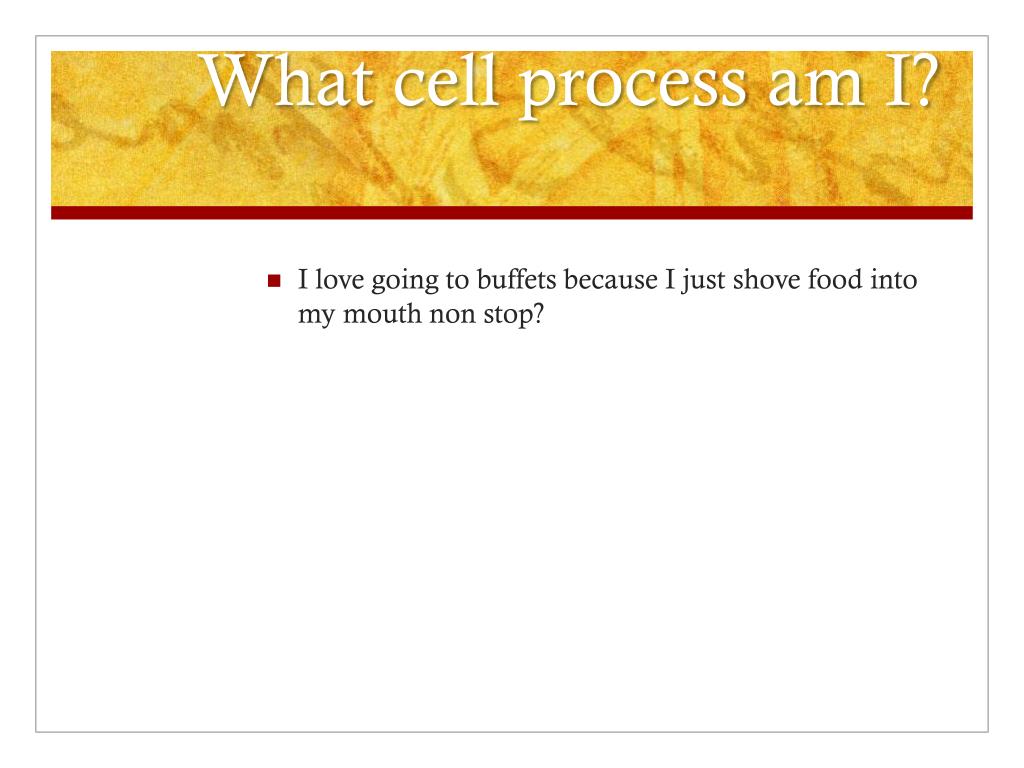 What cell process am I?

I love going to buffets because I just shove food into my mouth non stop?